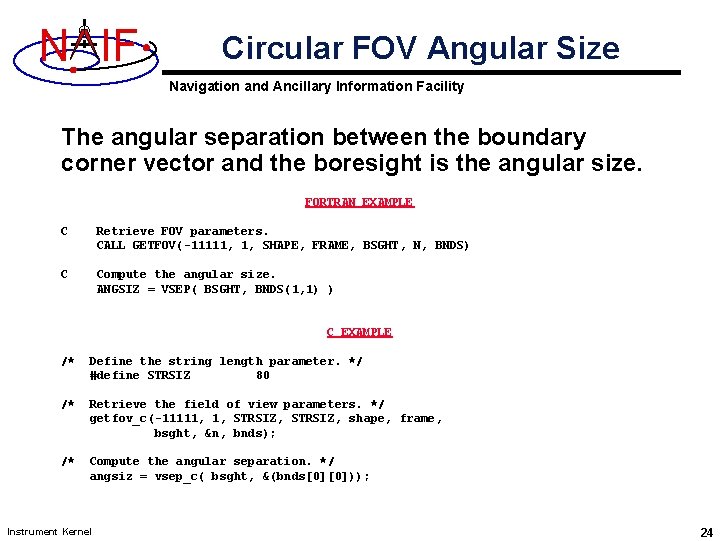 NAIF

Circular FOV Angular Size

Navigation and Ancillary Information Facility

The angular separation between the boundary corner vector and the boresight is the angular size.

FORTRAN EXAMPLE

C    Retrieve FOV parameters.
     CALL GETFOV(-11111, 1, SHAPE, FRAME, BSGHT, N, BNDS)

C    Compute the angular size.
     ANGSIZ = VSEP( BSGHT, BNDS(1,1) )

C EXAMPLE

/*  Define the string length parameter. */
    #define STRSIZ        80

/*  Retrieve the field of view parameters. */
    getfov_c(-11111, 1, STRSIZ, STRSIZ, shape, frame,
             bsght, &n, bnds);

/*  Compute the angular separation. */
    angsiz = vsep_c( bsght, &(bnds[0][0]));

Instrument Kernel

24